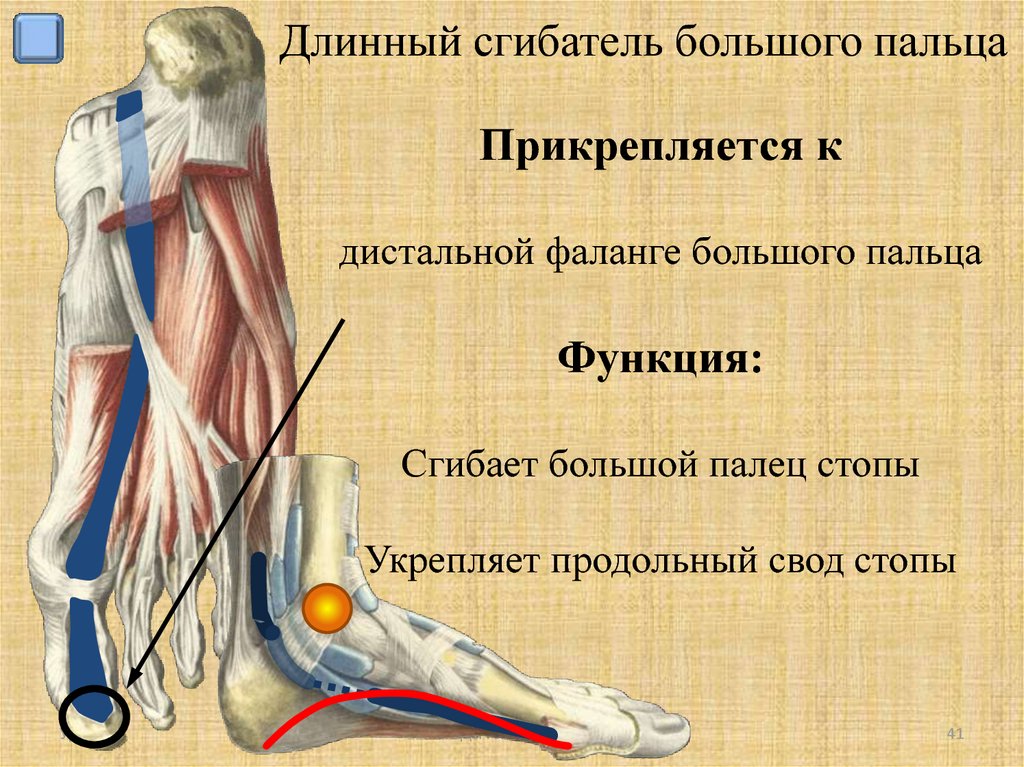 Длинный сгибатель большого пальца

Прикрепляется к

дистальной фаланге большого пальца

Функция:

Сгибает большой палец стопы

Укрепляет продольный свод стопы

41